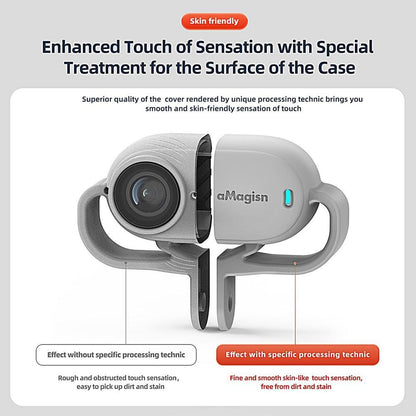 Skin friendly

Enhanced Touch of Sensation with Special Treatment for the Surface of the Case

Superior quality of the cover rendered by unique processing technic brings you smooth and skin-friendly sensation of touch

aMagisn

Effect without specific processing technic

Rough and obstructed touch sensation, easy to pick up dirt and stain

Effect with specific processing technic

Fine and smooth skin-like touch sensation, free from dirt and stain